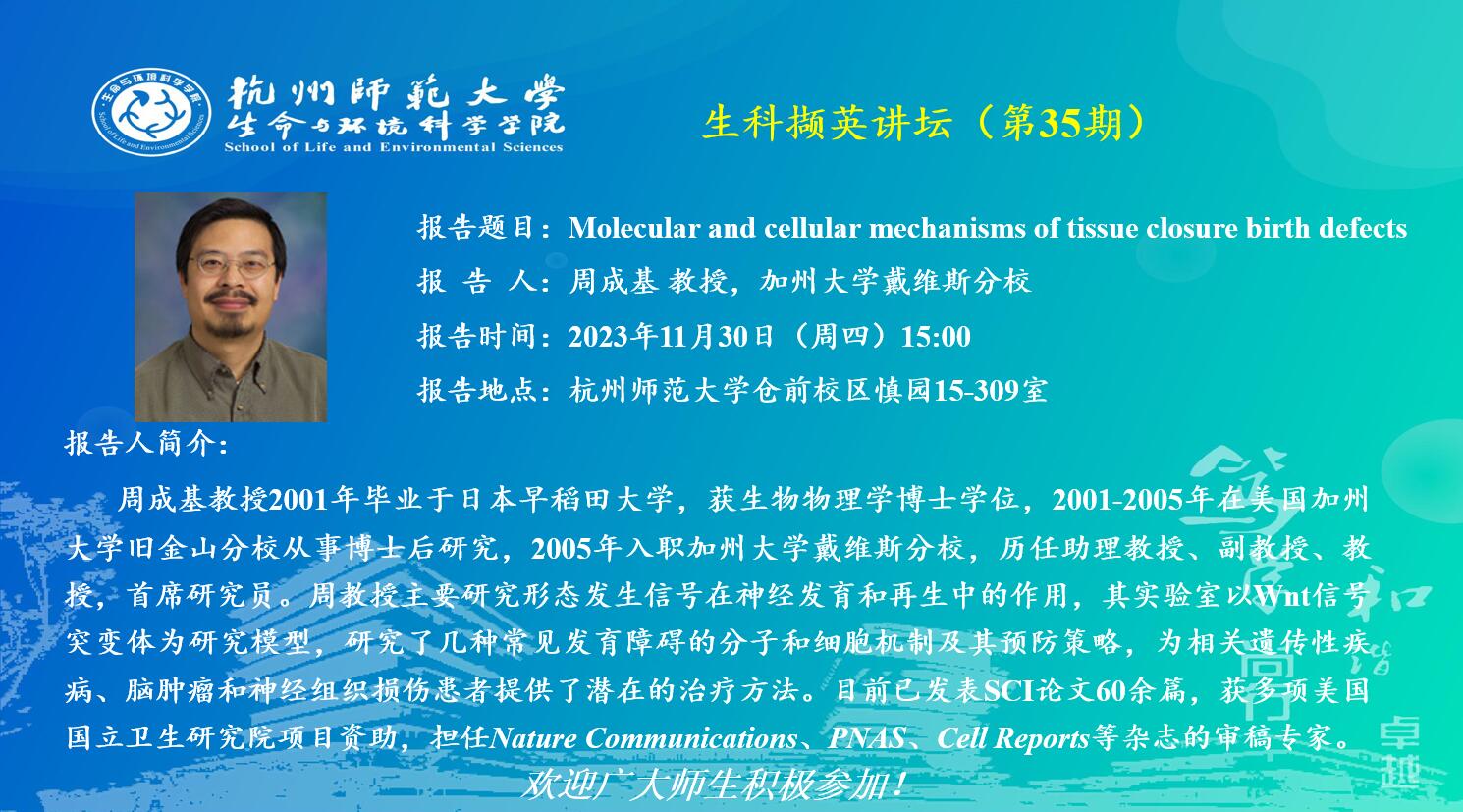 生命与环境科学学院 School of Life and Environmental Sciences

杭州師範大學
生命与环境科学学院
School of Life and Environmental Sciences

生科撷英讲坛（第35期）

报告题目：Molecular and cellular mechanisms of tissue closure birth defects

报 告 人：周成基 教授，加州大学戴维斯分校

报告时间：2023年11月30日（周四）15:00

报告地点：杭州师范大学仓前校区慎园15-309室

报告人简介：

周成基教授2001年毕业于日本早稻田大学，获生物物理学博士学位，2001-2005年在美国加州大学旧金山分校从事博士后研究，2005年入职加州大学戴维斯分校，历任助理教授、副教授、教授，首席研究员。周教授主要研究形态发生信号在神经发育和再生中的作用，其实验室以Wnt信号突变体为研究模型，研究了几种常见发育障碍的分子和细胞机制及其预防策略，为相关遗传性疾病、脑肿瘤和神经组织损伤患者提供了潜在的治疗方法。目前已发表SCI论文60余篇，获多项美国国立卫生研究院项目资助，担任Nature Communications、PNAS、Cell Reports等杂志的审稿专家。

欢迎广大师生积极参加！

卓越